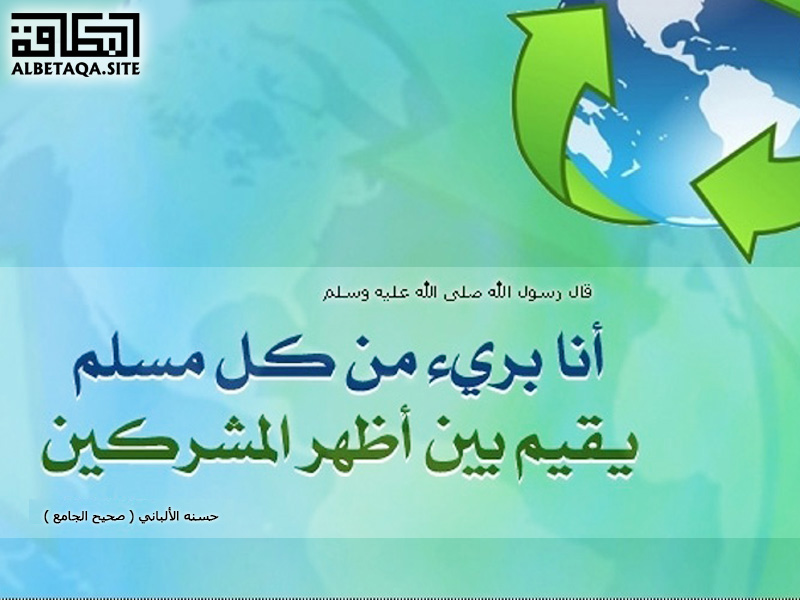 البطاقة
ALBETAQA.SITE

قال رسول الله صلى الله عليه وسلم

أنا بريء من كل مسلم
يقيم بين أظهر المشركين

حسنه الألباني ( صحيح الجامع )